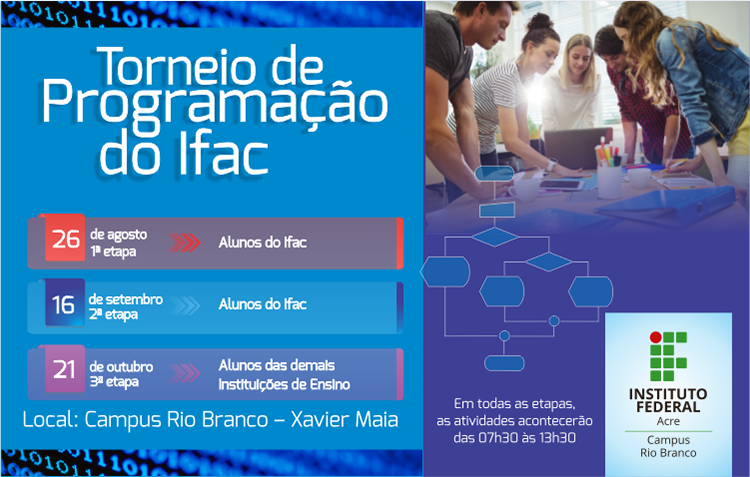 Torneio de Programação do Ifac

26 de agosto 1ª etapa Alunos do Ifac

16 de setembro 2ª etapa Alunos do Ifac

21 de outubro 3ª etapa Alunos das demais Instituições de Ensino

Local: Campus Rio Branco – Xavier Maia

Em todas as etapas, as atividades acontecerão das 07h30 às 13h30

INSTITUTO FEDERAL
Acre
Campus
Rio Branco